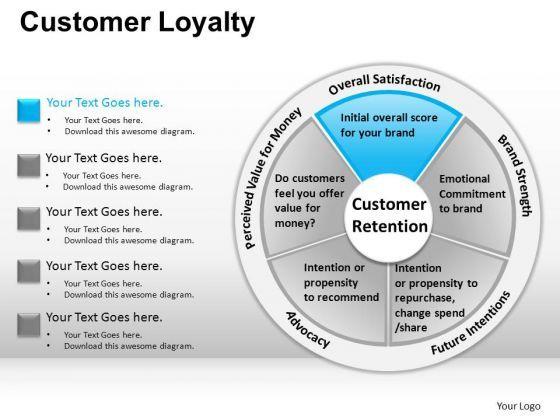 Customer Loyalty

Your Text Goes here.
• Your Text Goes here.
• Download this awesome diagram.

Your Text Goes here.
• Your Text Goes here.
• Download this awesome diagram.

Your Text Goes here.
• Your Text Goes here.
• Download this awesome diagram.

Your Text Goes here.
• Your Text Goes here.
• Download this awesome diagram.

Your Text Goes here.
• Your Text Goes here.
• Download this awesome diagram.

Overall Satisfaction
Initial overall score for your brand

Brand Strength
Emotional Commitment to brand

Future Intentions
Intention or propensity to repurchase, change spend /share

Advocacy
Intention or propensity to recommend

Perceived Value for Money
Do customers feel you offer value for money?

Customer Retention

Your Logo